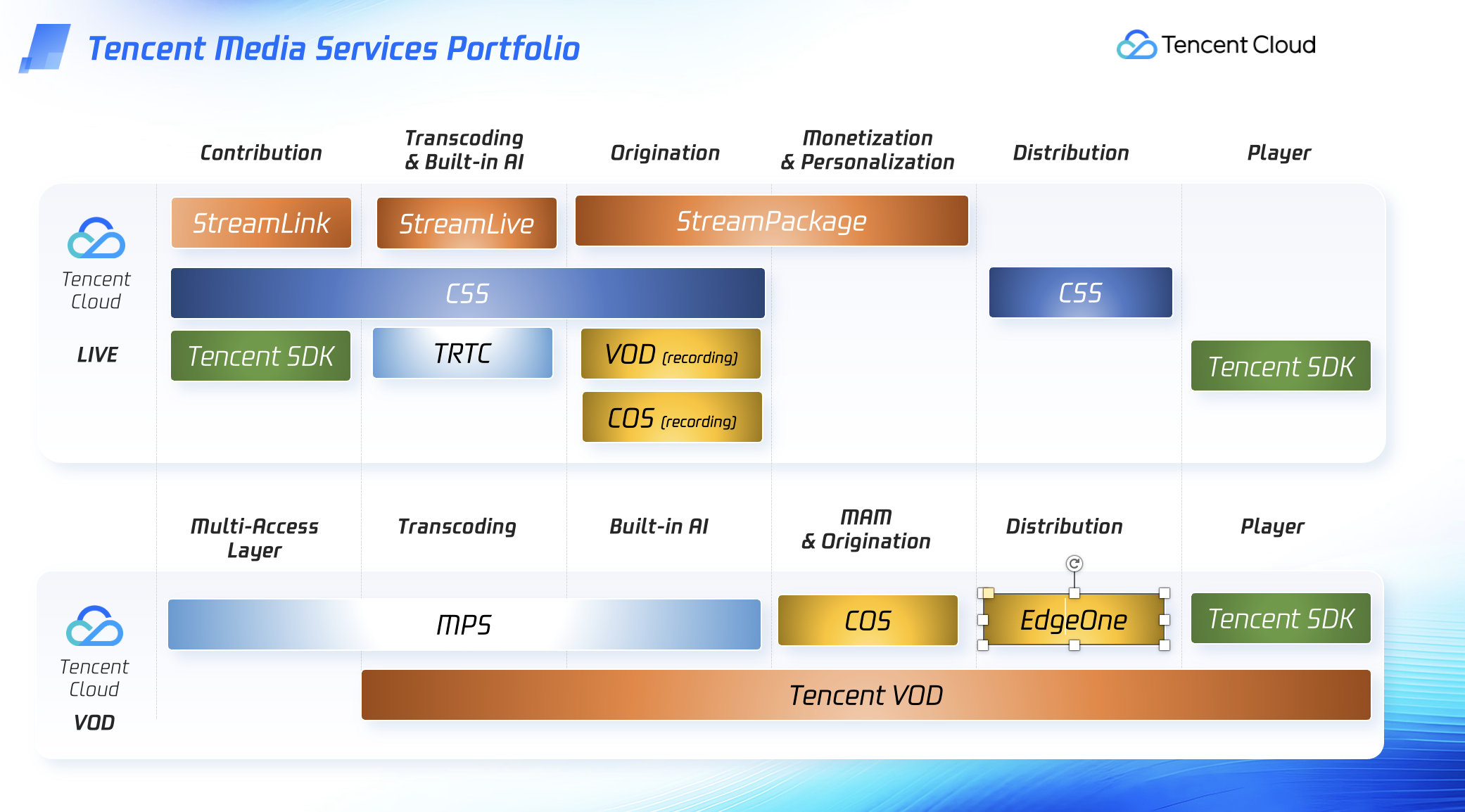 Tencent Media Services Portfolio

Tencent Cloud

Contribution

Transcoding & Built-in AI

Origination

Monetization & Personalization

Distribution

Player

Tencent Cloud

LIVE

StreamLink

StreamLive

StreamPackage

CSS

CSS

Tencent SDK

TRTC

VOD (recording)

COS (recording)

Tencent SDK

Multi-Access Layer

Transcoding

Built-in AI

MAM & Origination

Distribution

Player

Tencent Cloud

VOD

MPS

COS

EdgeOne

Tencent SDK

Tencent VOD